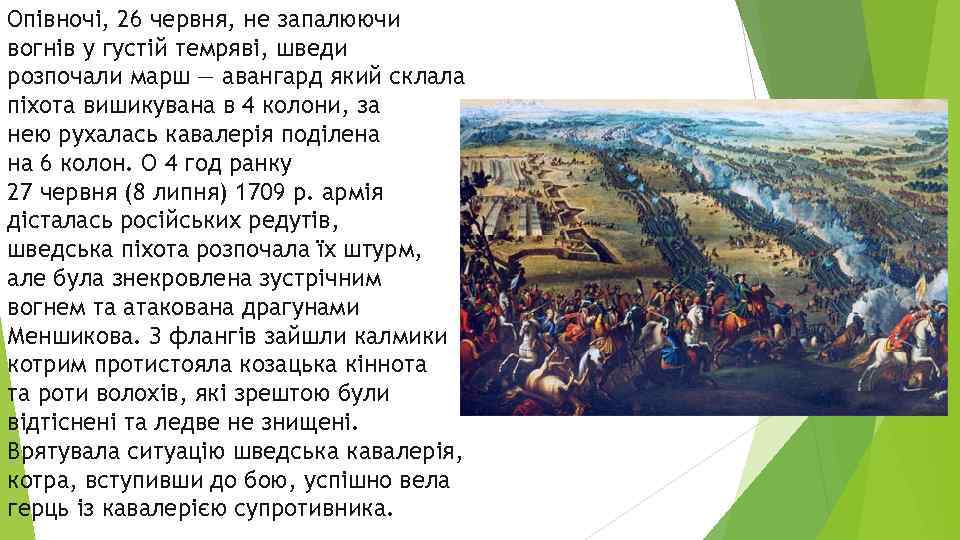 Опівночі, 26 червня, не запалюючи вогнів у густій темряві, шведи розпочали марш — авангард який склала піхота вишикувана в 4 колони, за нею рухалась кавалерія поділена на 6 колон. О 4 год ранку 27 червня (8 липня) 1709 р. армія дісталась російських редутів, шведська піхота розпочала їх штурм, але була знекровлена зустрічним вогнем та атакована драгунами Меншикова. З флангів зайшли калмики котрим протистояла козацька кіннота та роти волохів, які зрештою були відтіснені та ледве не знищені. Врятувала ситуацію шведська кавалерія, котра, вступивши до бою, успішно вела герць із кавалерією супротивника.